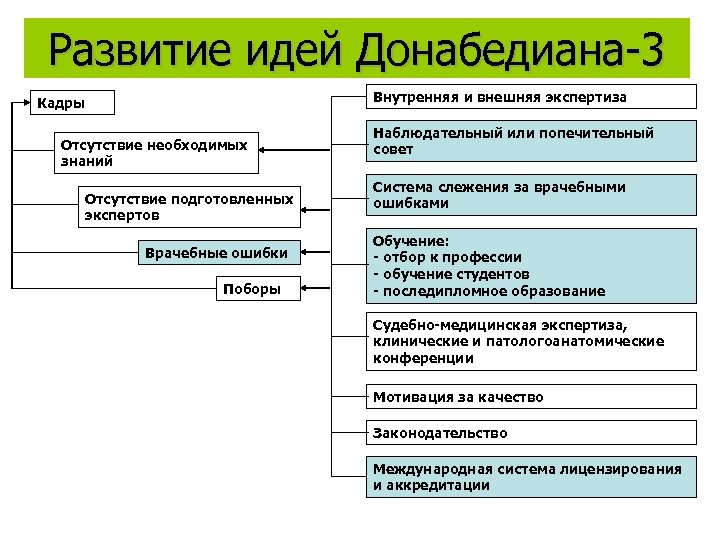 Развитие идей Донабедиана-3

Кадры

Отсутствие необходимых знаний

Отсутствие подготовленных экспертов

Врачебные ошибки

Поборы

Внутренняя и внешняя экспертиза

Наблюдательный или попечительный совет

Система слежения за врачебными ошибками

Обучение:
- отбор к профессии
- обучение студентов
- последипломное образование

Судебно-медицинская экспертиза, клинические и патологоанатомические конференции

Мотивация за качество

Законодательство

Международная система лицензирования и аккредитации